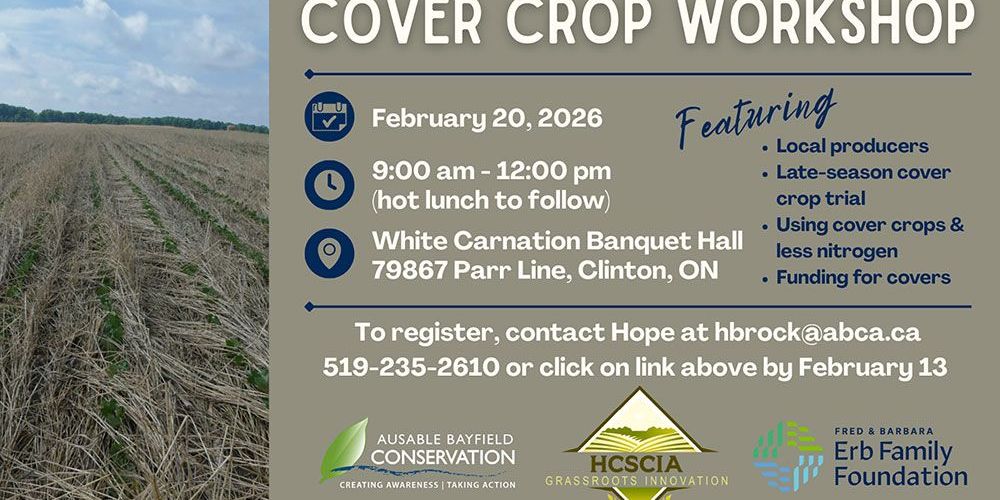 COVER CROP WORKSHOP

February 20, 2026

9:00 am - 12:00 pm
(hot lunch to follow)

White Carnation Banquet Hall
79867 Parr Line, Clinton, ON

Featuring
• Local producers
• Late-season cover crop trial
• Using cover crops & less nitrogen
• Funding for covers

To register, contact Hope at hbrock@abca.ca
519-235-2610 or click on link above by February 13

AUSABLE BAYFIELD CONSERVATION
CREATING AWARENESS | TAKING ACTION

HCSCIA
GRASSROOTS INNOVATION

FRED & BARBARA
Erb Family Foundation